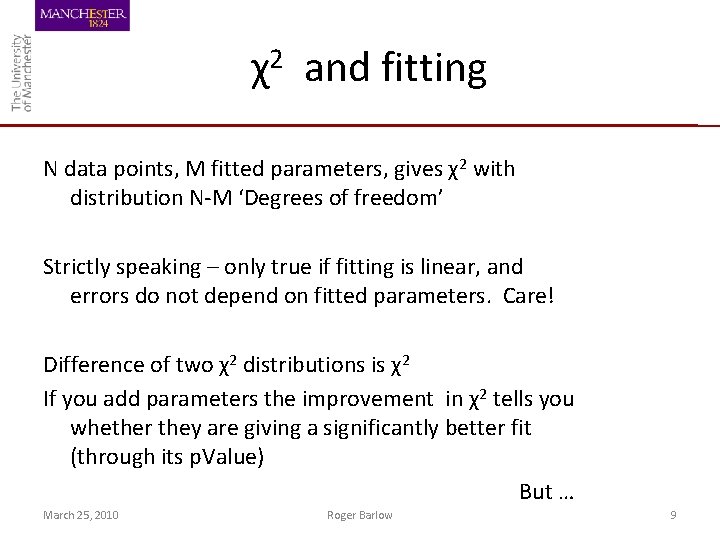 MANCHESTER
1824

The University of Manchester

$\chi^2$ and fitting

N data points, M fitted parameters, gives $\chi^2$ with distribution N-M 'Degrees of freedom'

Strictly speaking – only true if fitting is linear, and errors do not depend on fitted parameters. Care!

Difference of two $\chi^2$ distributions is $\chi^2$
If you add parameters the improvement in $\chi^2$ tells you whether they are giving a significantly better fit (through its pValue)

But …

March 25, 2010 Roger Barlow 9